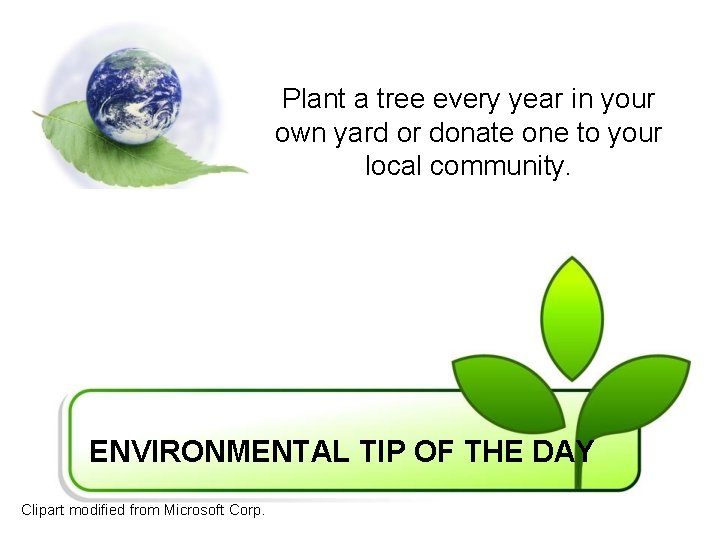 Plant a tree every year in your own yard or donate one to your local community.

ENVIRONMENTAL TIP OF THE DAY

Clipart modified from Microsoft Corp.